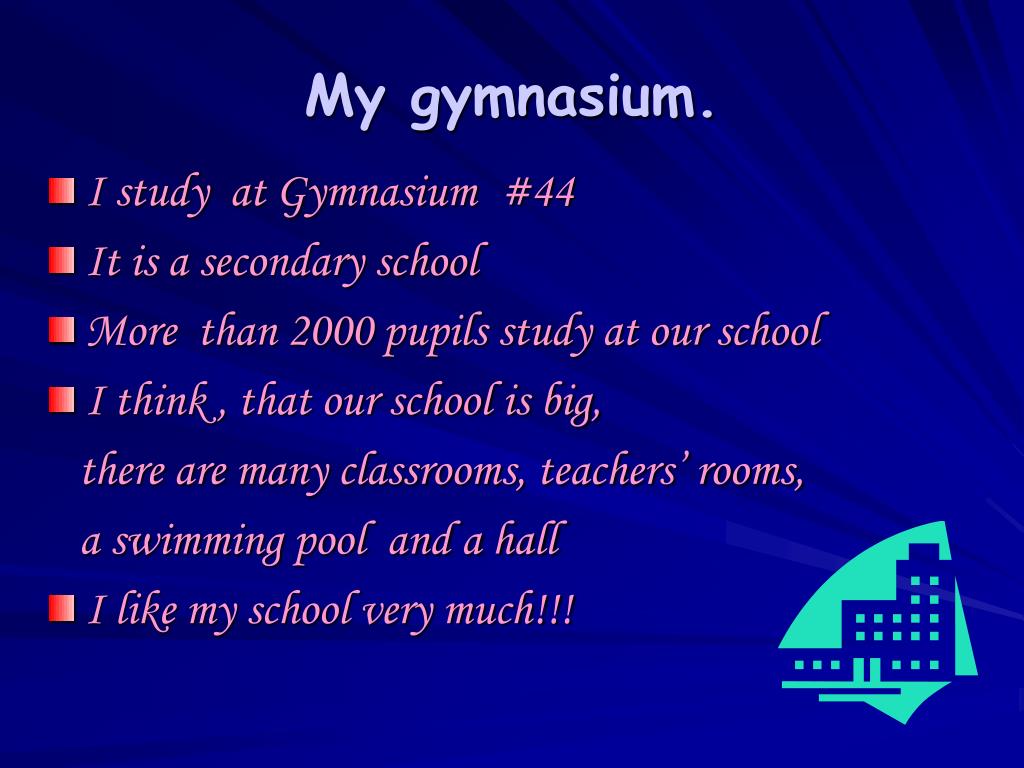 My gymnasium.

I study at Gymnasium #44

It is a secondary school

More than 2000 pupils study at our school

I think , that our school is big,
there are many classrooms, teachers’ rooms,
a swimming pool and a hall

I like my school very much!!!